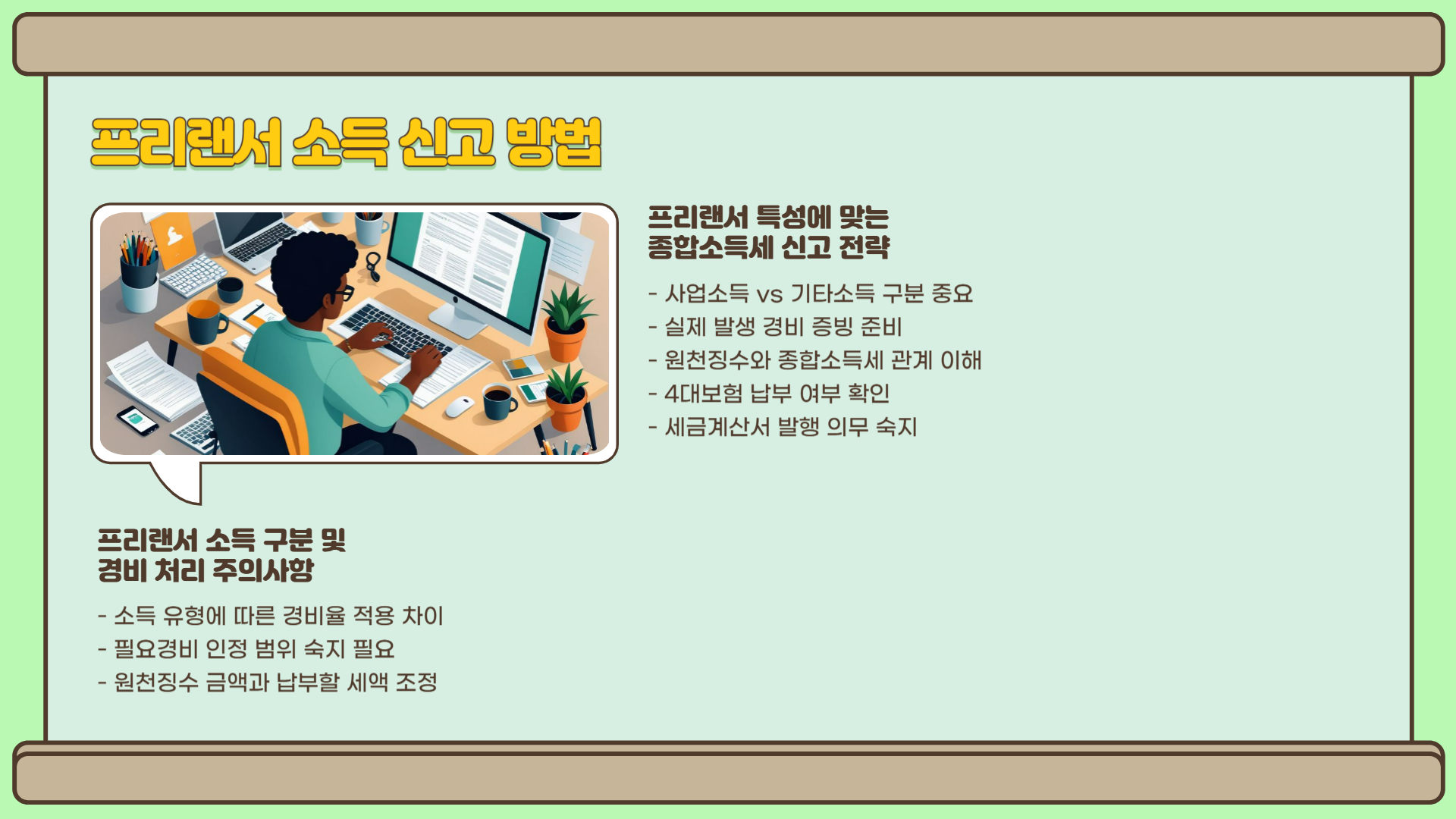 프리랜서 소득 신고 방법

프리랜서 특성에 맞는 종합소득세 신고 전략

- 사업소득 vs 기타소득 구분 중요
- 실제 발생 경비 증빙 준비
- 원천징수와 종합소득세 관계 이해
- 4대보험 납부 여부 확인
- 세금계산서 발행 의무 숙지

프리랜서 소득 구분 및 경비 처리 주의사항

- 소득 유형에 따른 경비율 적용 차이
- 필요경비 인정 범위 숙지 필요
- 원천징수 금액과 납부할 세액 조정